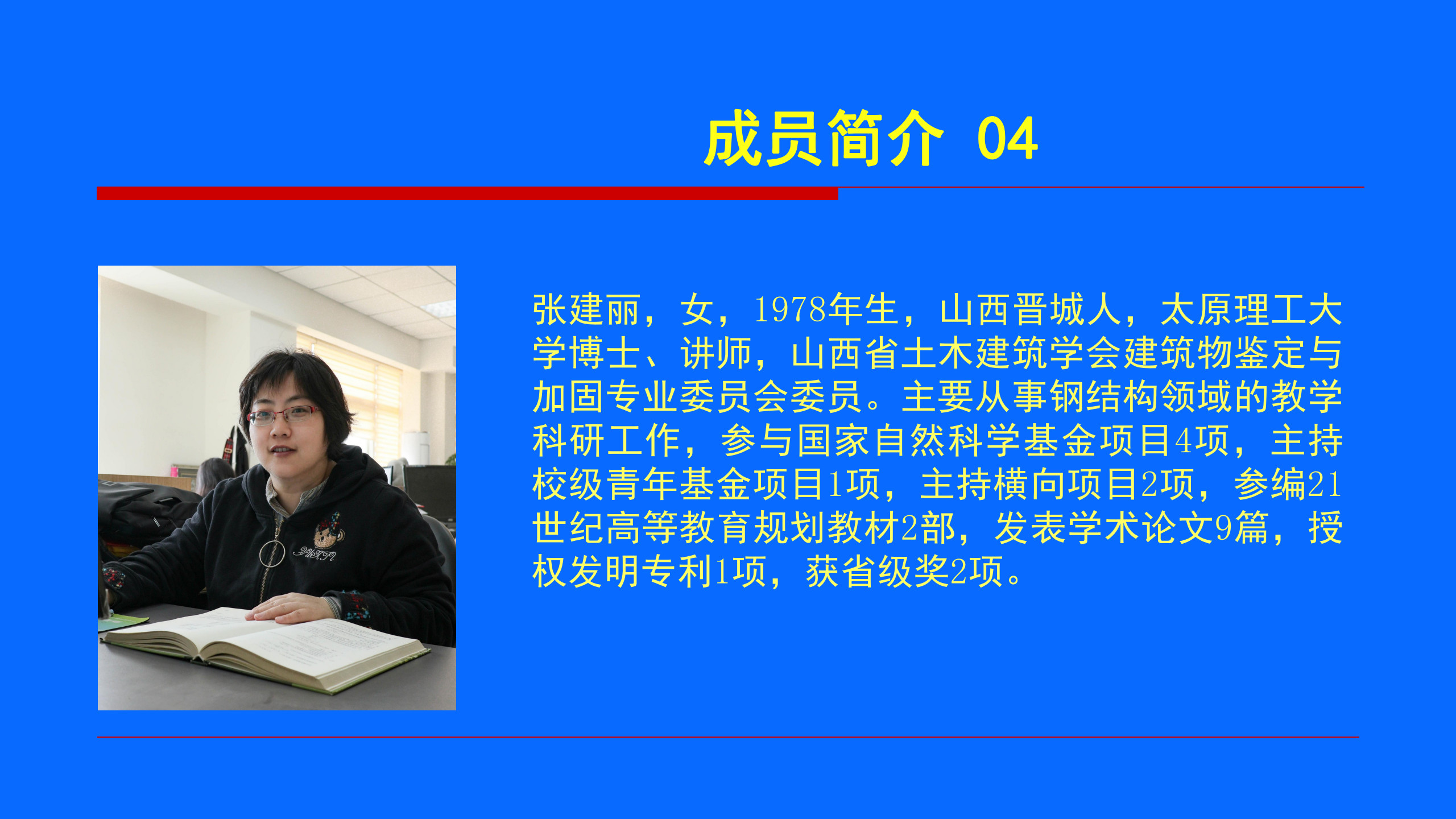 成员简介 04

张建丽，女，1978年生，山西晋城人，太原理工大学博士、讲师，山西省土木建筑学会建筑物鉴定与加固专业委员会委员。主要从事钢结构领域的教学科研工作，参与国家自然科学基金项目4项，主持校级青年基金项目1项，主持横向项目2项，参编21世纪高等教育规划教材2部，发表学术论文9篇，授权发明专利1项，获省级奖2项。